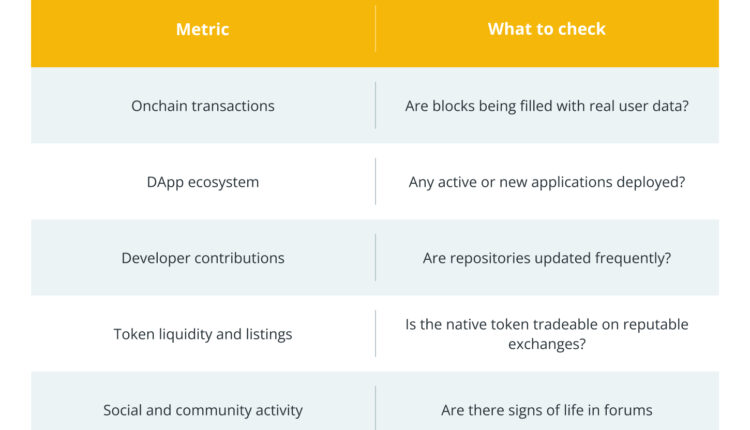 | Metric | What to check |
|---|---|
| Onchain transactions | Are blocks being filled with real user data? |
| DApp ecosystem | Any active or new applications deployed? |
| Developer contributions | Are repositories updated frequently? |
| Token liquidity and listings | Is the native token tradeable on reputable exchanges? |
| Social and community activity | Are there signs of life in forums |